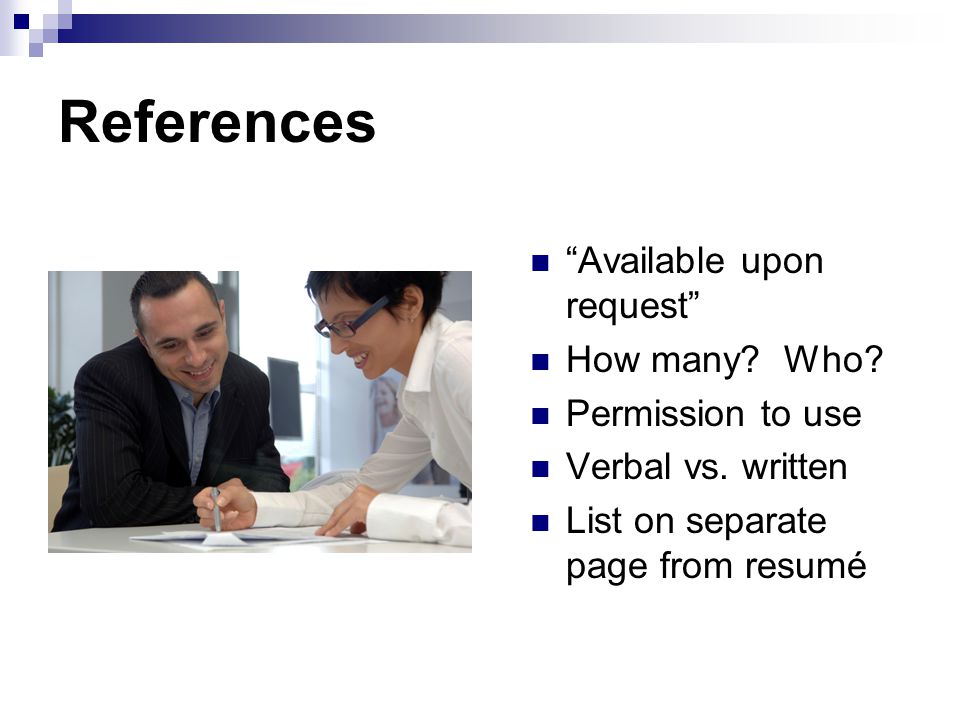 References

- “Available upon request”
- How many? Who?
- Permission to use
- Verbal vs. written
- List on separate page from resumé